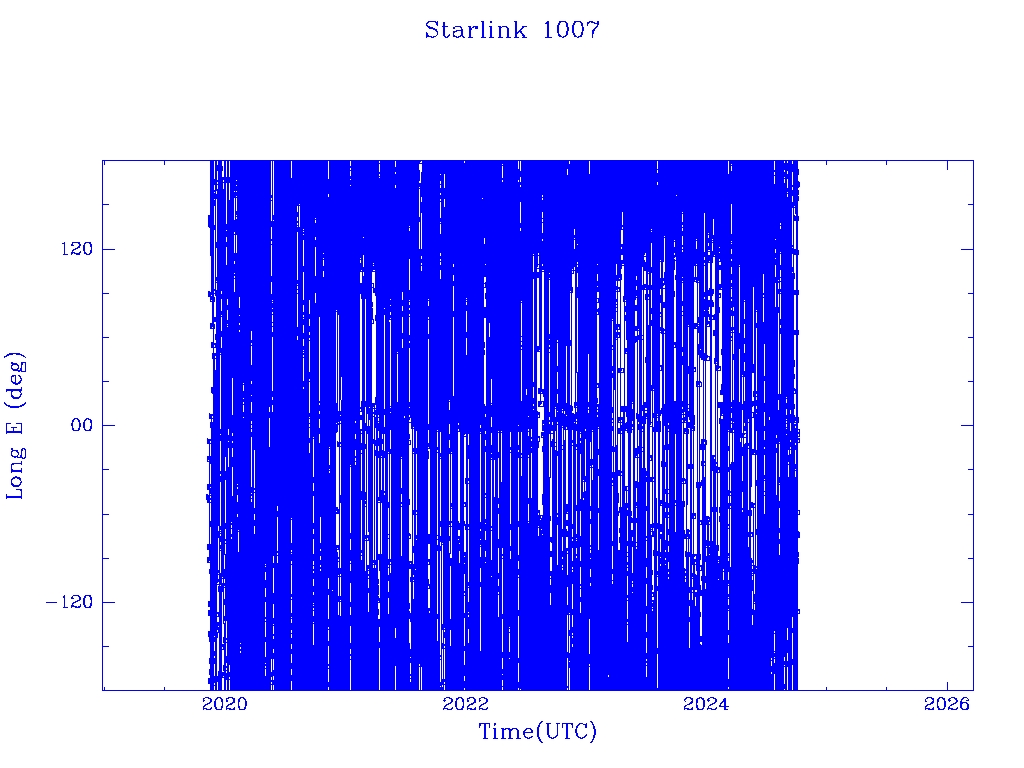 Starlink 1007

Long E (deg)

120

00

−120

2020

2022

2024

2026

Time(UTC)